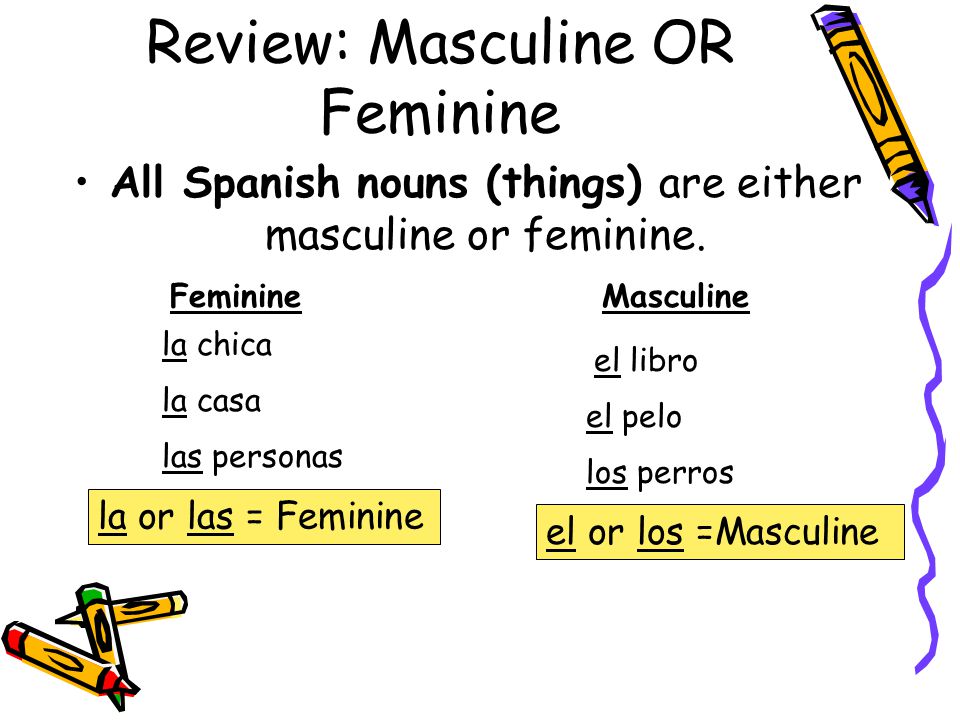 Review: Masculine OR Feminine

• All Spanish nouns (things) are either masculine or feminine.

Feminine

la chica

la casa

las personas

la or las = Feminine

Masculine

el libro

el pelo

los perros

el or los =Masculine